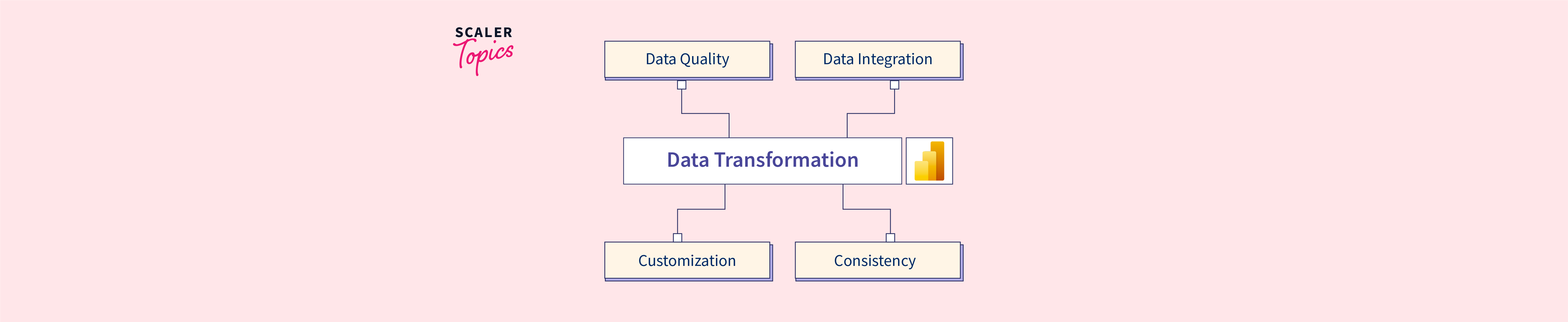 SCALER
Topics

Data Quality

Data Integration

Data Transformation

Customization

Consistency